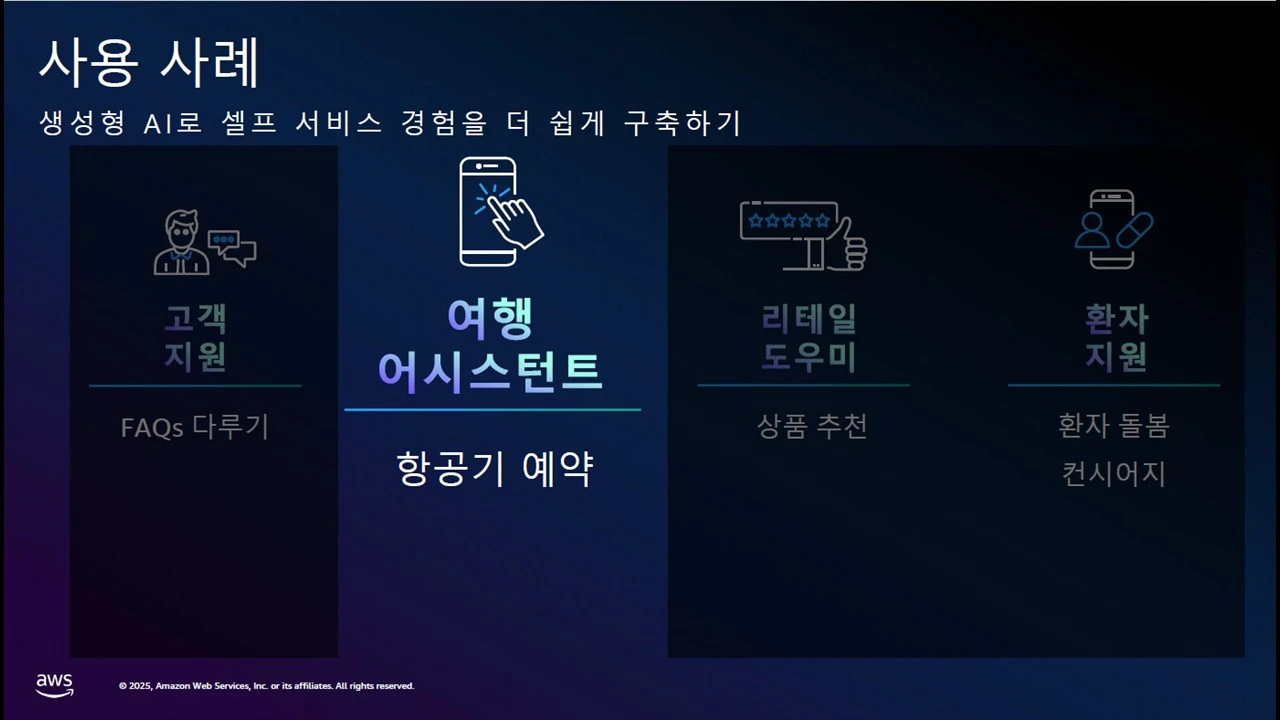 사용 사례

생성형 AI로 셀프 서비스 경험을 더 쉽게 구축하기

고객
지원

FAQs 다루기

여행
어시스턴트

항공기 예약

리테일
도우미

상품 추천

환자
지원

환자 돌봄
컨시어지

aws

© 2025, Amazon Web Services, Inc. or its affiliates. All rights reserved.